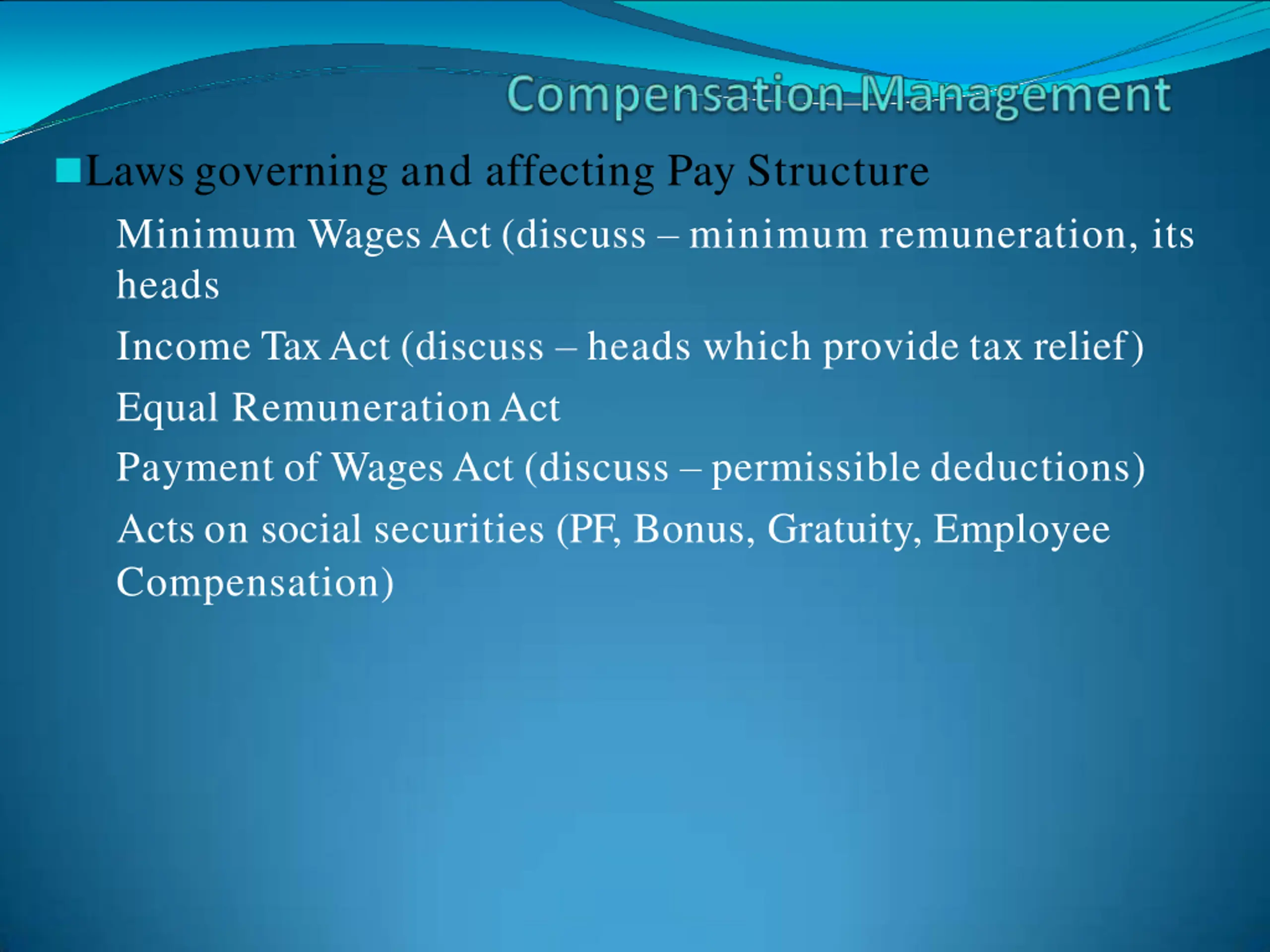 Compensation Management

Laws governing and affecting Pay Structure

Minimum Wages Act (discuss – minimum remuneration, its heads

Income Tax Act (discuss – heads which provide tax relief)

Equal Remuneration Act

Payment of Wages Act (discuss – permissible deductions)

Acts on social securities (PF, Bonus, Gratuity, Employee Compensation)